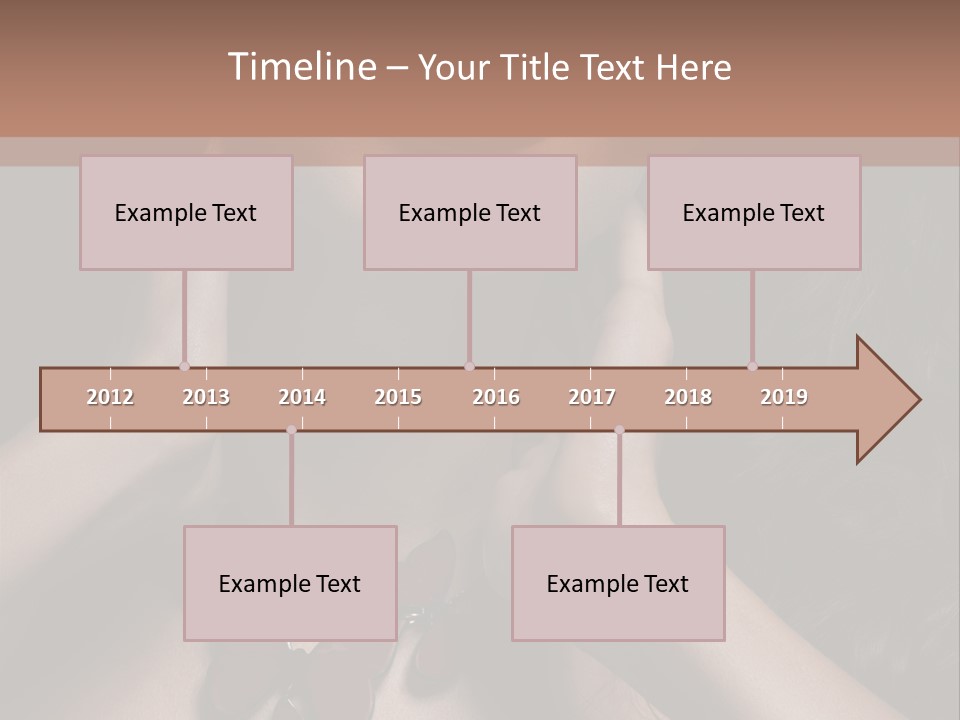 Timeline – Your Title Text Here

Example Text

Example Text

Example Text

2012 2013 2014 2015 2016 2017 2018 2019

Example Text

Example Text